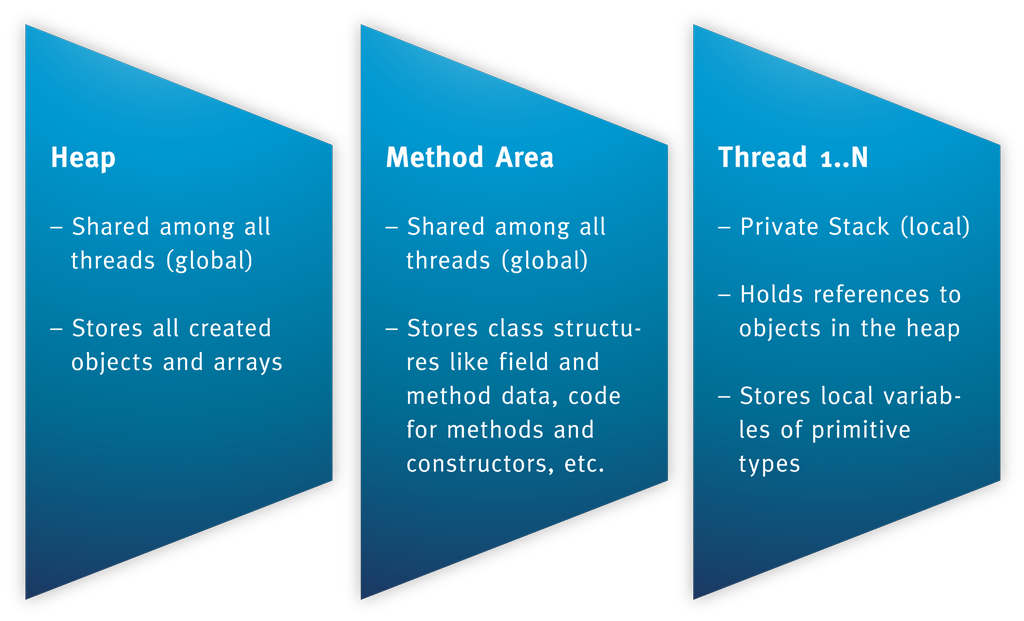 Heap

– Shared among all threads (global)

– Stores all created objects and arrays

Method Area

– Shared among all threads (global)

– Stores class structures like field and method data, code for methods and constructors, etc.

Thread 1..N

– Private Stack (local)

– Holds references to objects in the heap

– Stores local variables of primitive types